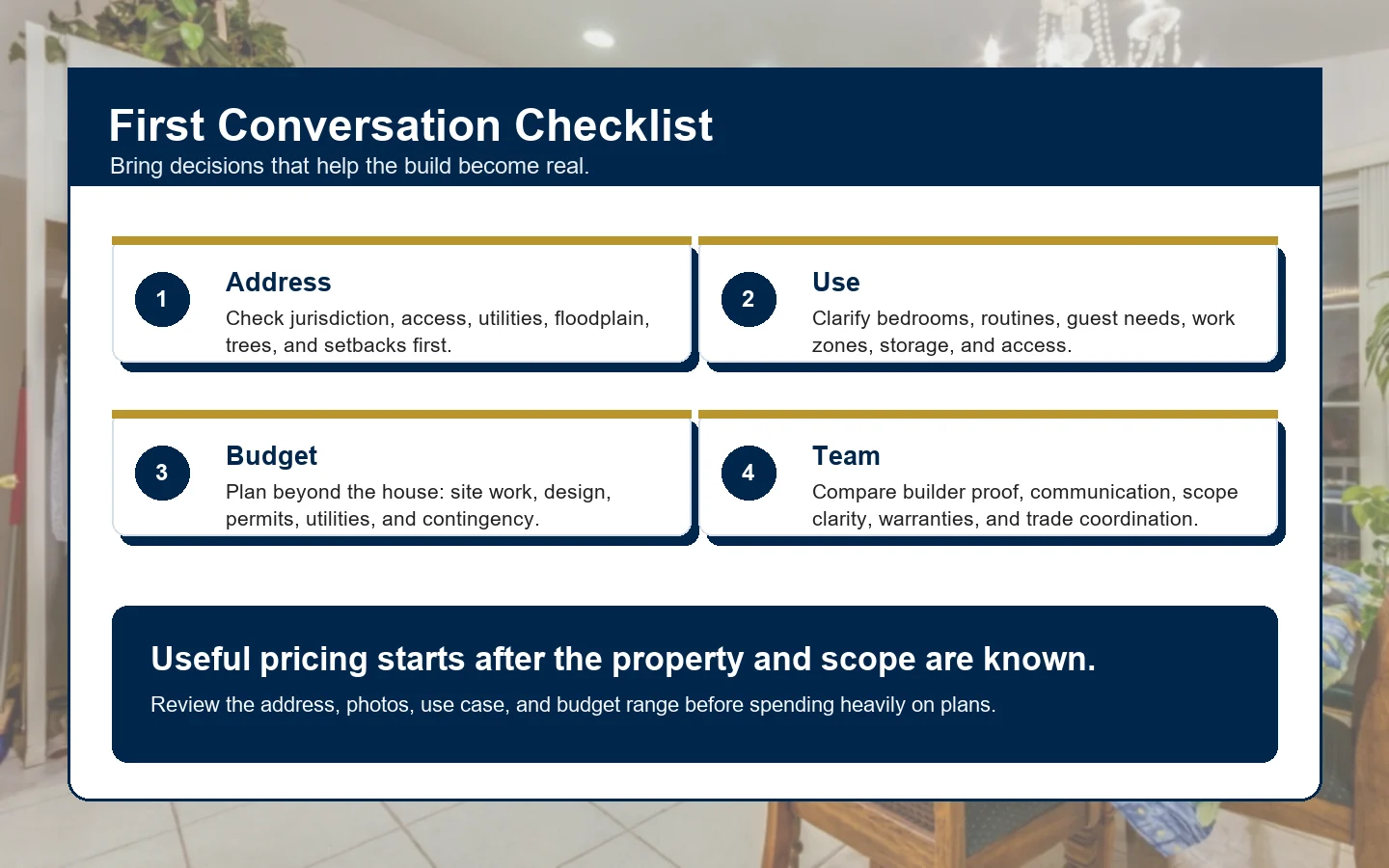 First Conversation Checklist
Bring decisions that help the build become real.

1
Address
Check jurisdiction, access, utilities, floodplain, trees, and setbacks first.

2
Use
Clarify bedrooms, routines, guest needs, work zones, storage, and access.

3
Budget
Plan beyond the house: site work, design, permits, utilities, and contingency.

4
Team
Compare builder proof, communication, scope clarity, warranties, and trade coordination.

Useful pricing starts after the property and scope are known.
Review the address, photos, use case, and budget range before spending heavily on plans.